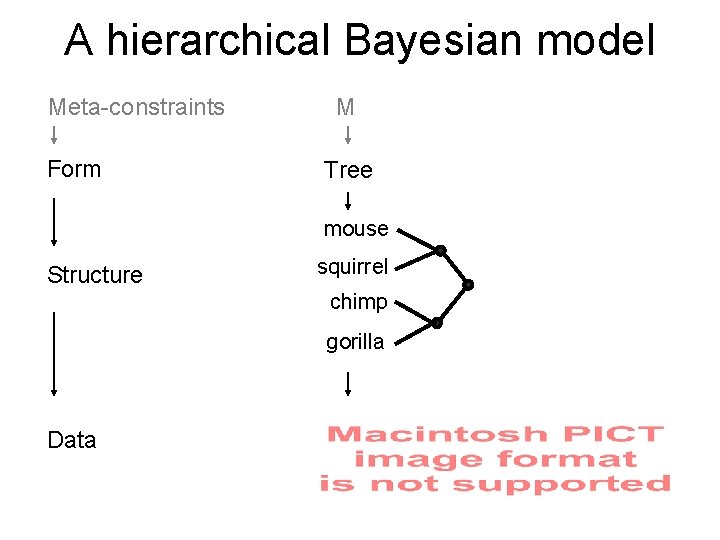 A hierarchical Bayesian model

Meta-constraints

Form

Structure

Data

M

Tree

mouse
squirrel
chimp
gorilla

Macintosh PICT image format is not supported